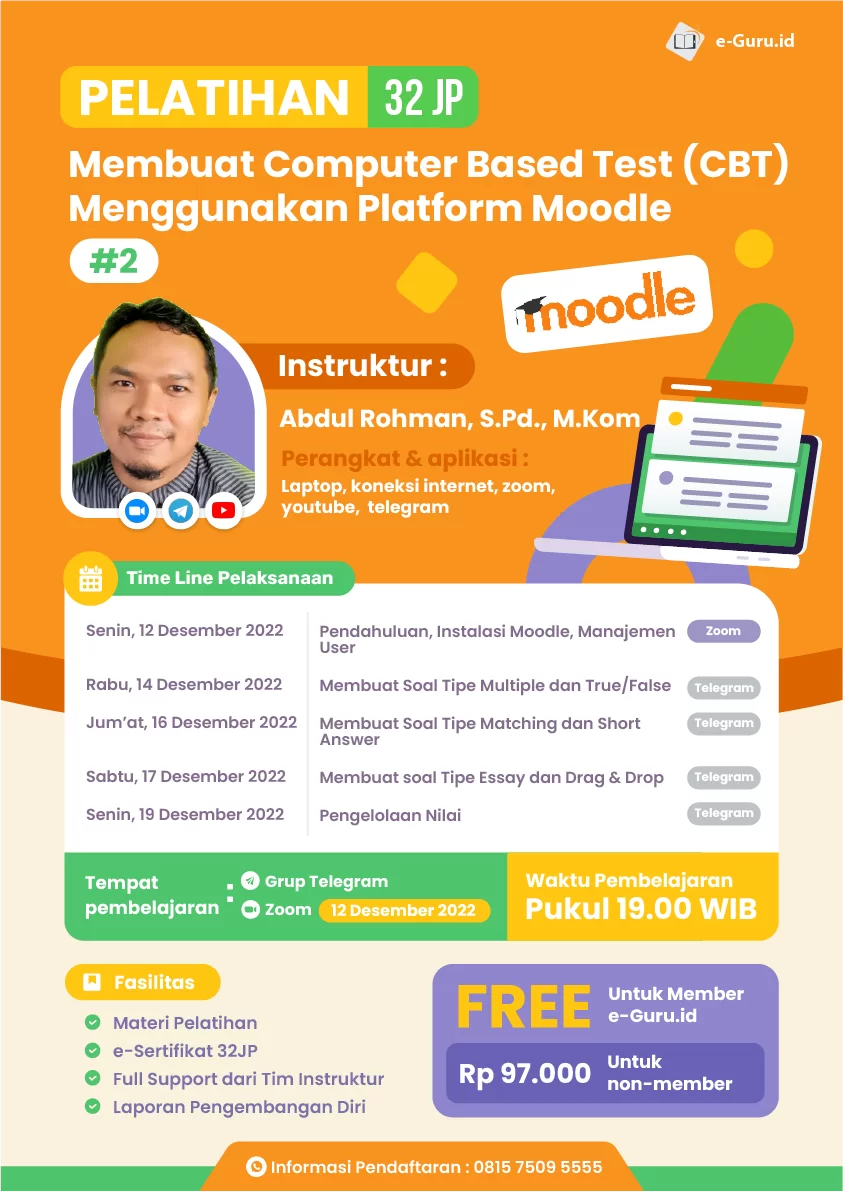 e-Guru.id

PELATIHAN 32 JP

Membuat Computer Based Test (CBT) Menggunakan Platform Moodle

#2

moodle

Instruktur :

Abdul Rohman, S.Pd., M.Kom

Perangkat & aplikasi :

Laptop, koneksi internet, zoom, youtube, telegram

Time Line Pelaksanaan

| | | |
|---|---|---|
| Senin, 12 Desember 2022 | Pendahuluan, Instalasi Moodle, Manajemen User | Zoom |
| Rabu, 14 Desember 2022 | Membuat Soal Tipe Multiple dan True/False | Telegram |
| Jum'at, 16 Desember 2022 | Membuat Soal Tipe Matching dan Short Answer | Telegram |
| Sabtu, 17 Desember 2022 | Membuat soal Tipe Essay dan Drag & Drop | Telegram |
| Senin, 19 Desember 2022 | Pengelolaan Nilai | Telegram |

Tempat pembelajaran : Grup Telegram
Zoom 12 Desember 2022

Waktu Pembelajaran
Pukul 19.00 WIB

Fasilitas

Materi Pelatihan
e-Sertifikat 32JP
Full Support dari Tim Instruktur
Laporan Pengembangan Diri

FREE Untuk Member e-Guru.id

Rp 97.000 Untuk non-member

Informasi Pendaftaran : 0815 7509 5555